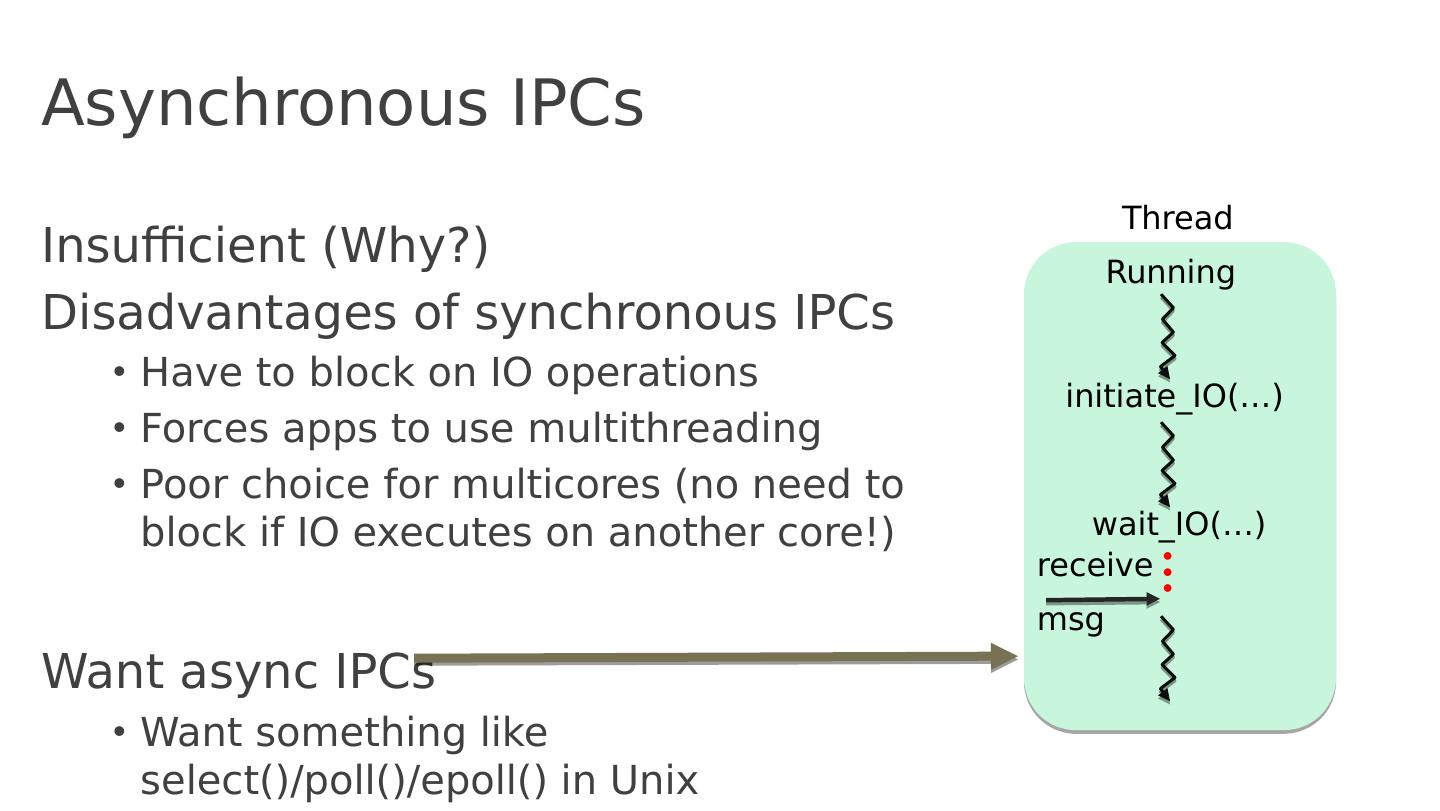 Asynchronous IPCs

Insufficient (Why?)

Disadvantages of synchronous IPCs

• Have to block on IO operations
• Forces apps to use multithreading
• Poor choice for multicores (no need to block if IO executes on another core!)

Want async IPCs

• Want something like select()/poll()/epoll() in Unix

Thread

Running

initiate_IO(...)

wait_IO(...)

receive

msg